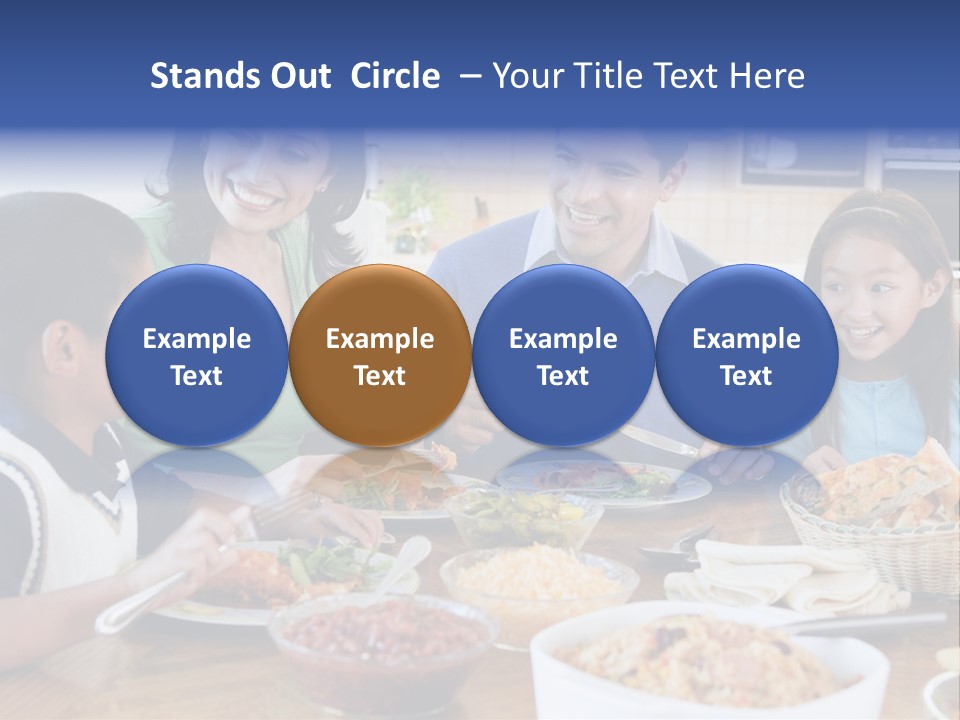 Stands Out  Circle  – Your Title Text Here

Example Text

Example Text

Example Text

Example Text